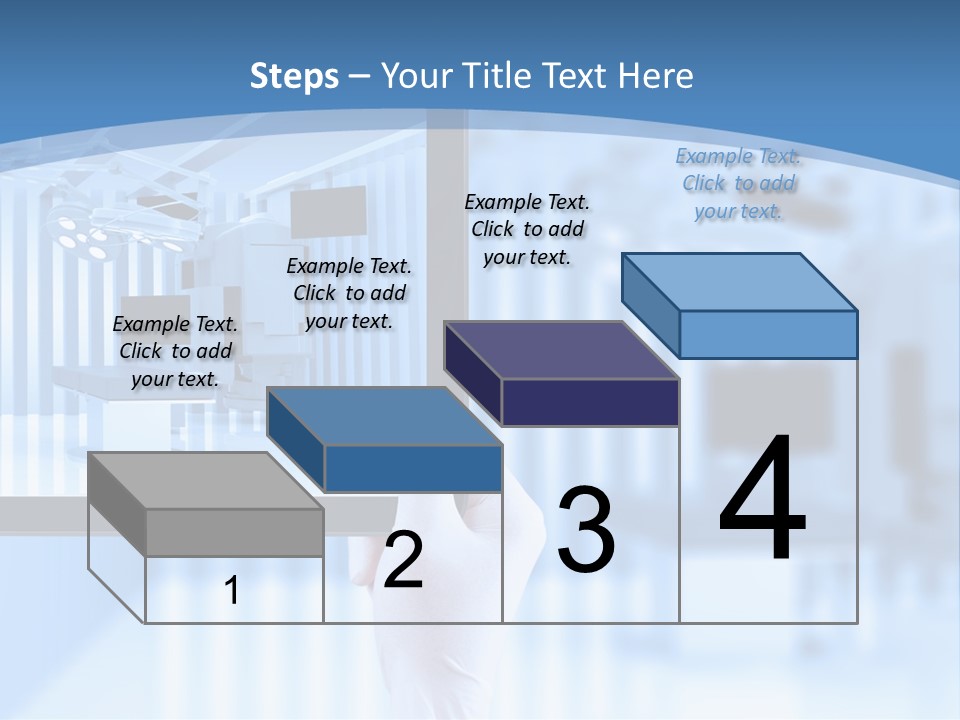 Steps – Your Title Text Here

Example Text. Click to add your text.

Example Text. Click to add your text.

Example Text. Click to add your text.

Example Text. Click to add your text.

1

2

3

4